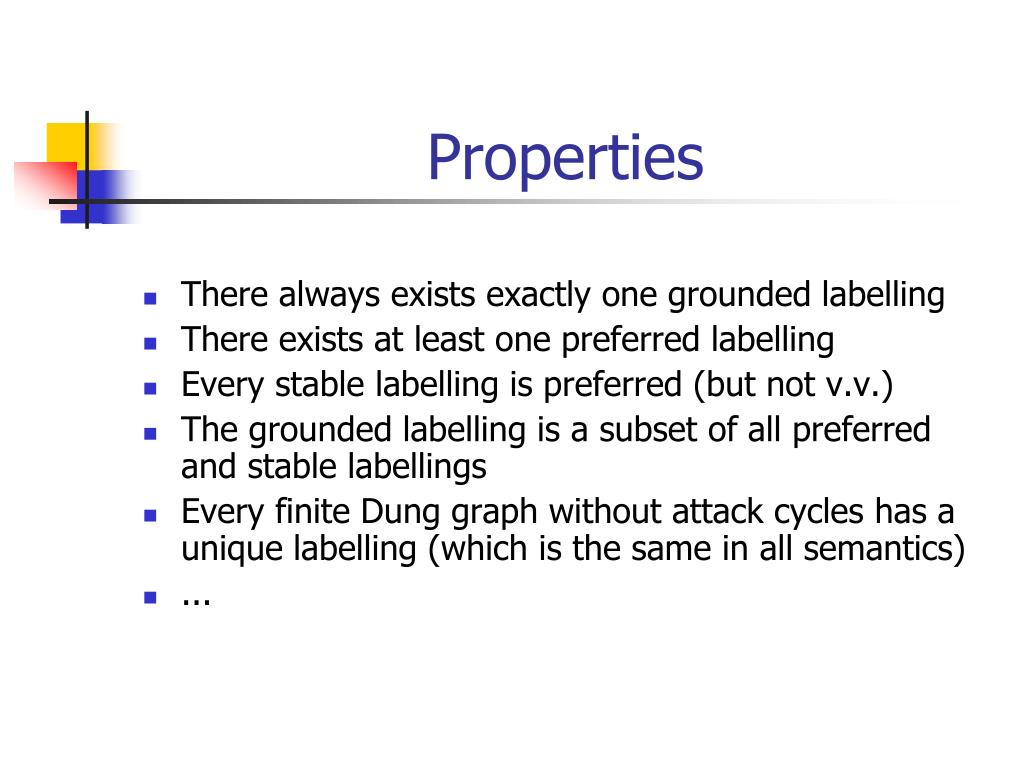 Properties

- There always exists exactly one grounded labelling
- There exists at least one preferred labelling
- Every stable labelling is preferred (but not v.v.)
- The grounded labelling is a subset of all preferred and stable labellings
- Every finite Dung graph without attack cycles has a unique labelling (which is the same in all semantics)
- ...